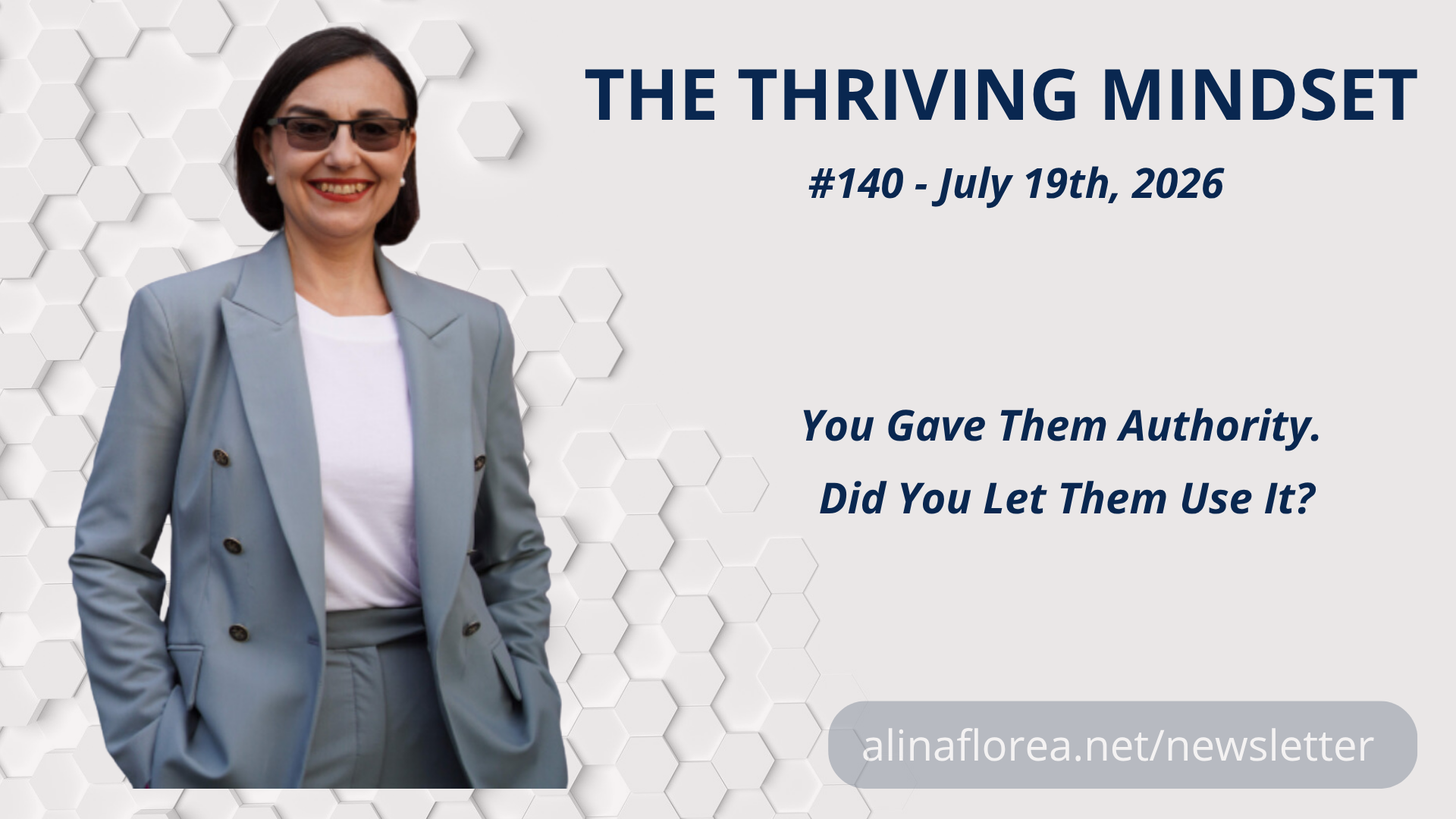 THE THRIVING MINDSET

#140 - July 19th, 2026

You Gave Them Authority.
Did You Let Them Use It?

alinaflorea.net/newsletter